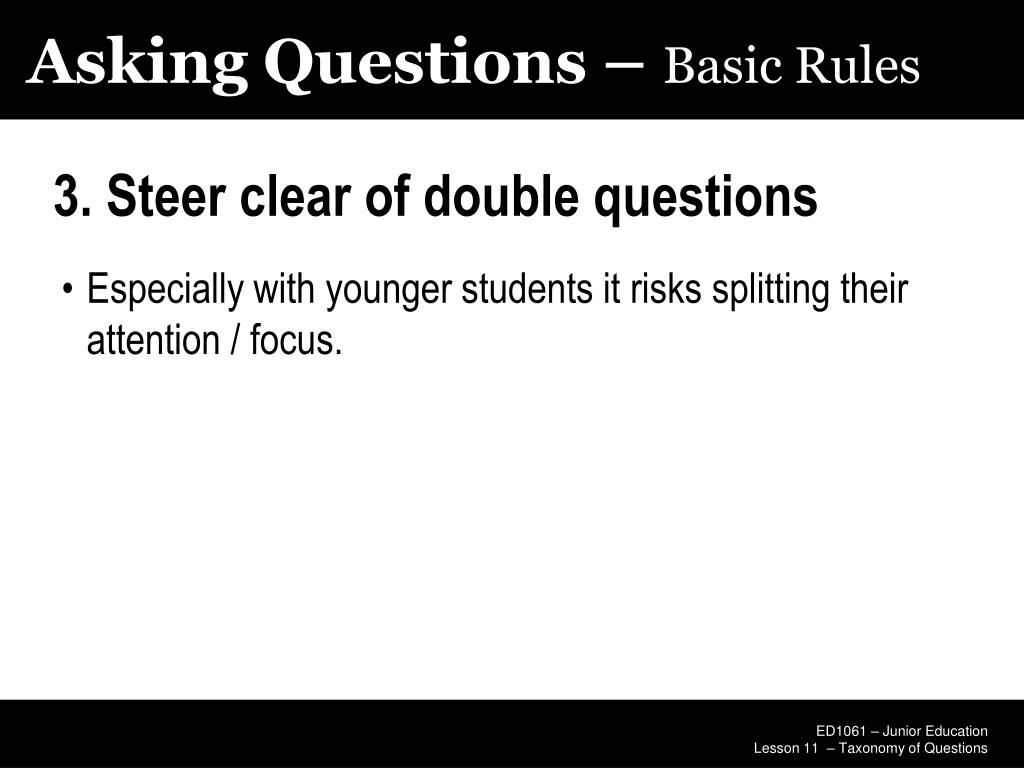 Asking Questions – Basic Rules

3. Steer clear of double questions

• Especially with younger students it risks splitting their attention / focus.

ED1061 – Junior Education
Lesson 11 – Taxonomy of Questions